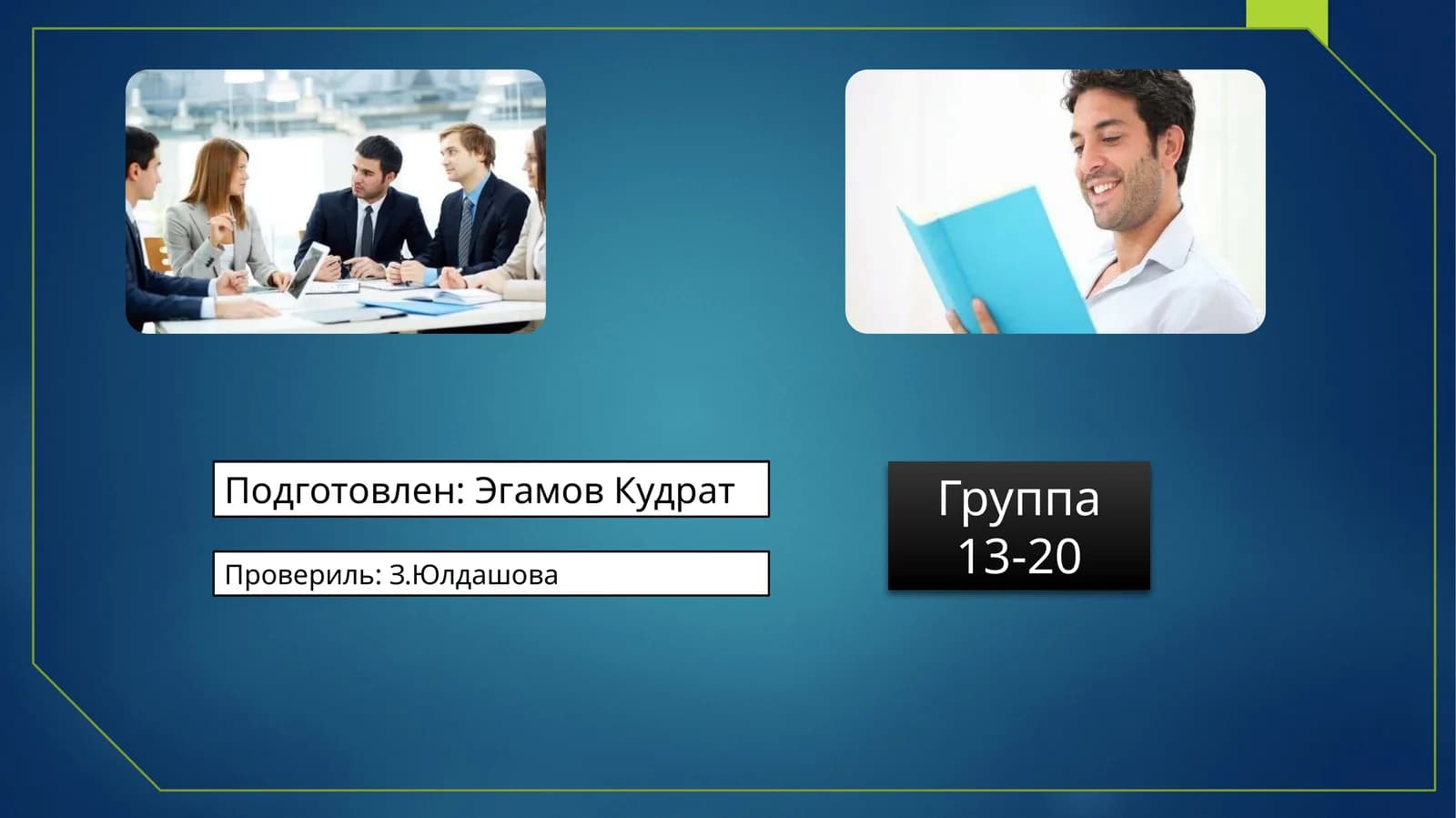 Подготовлен: Эгамов Кудрат

Провериль: З.Юлдашова

Группа
13-20